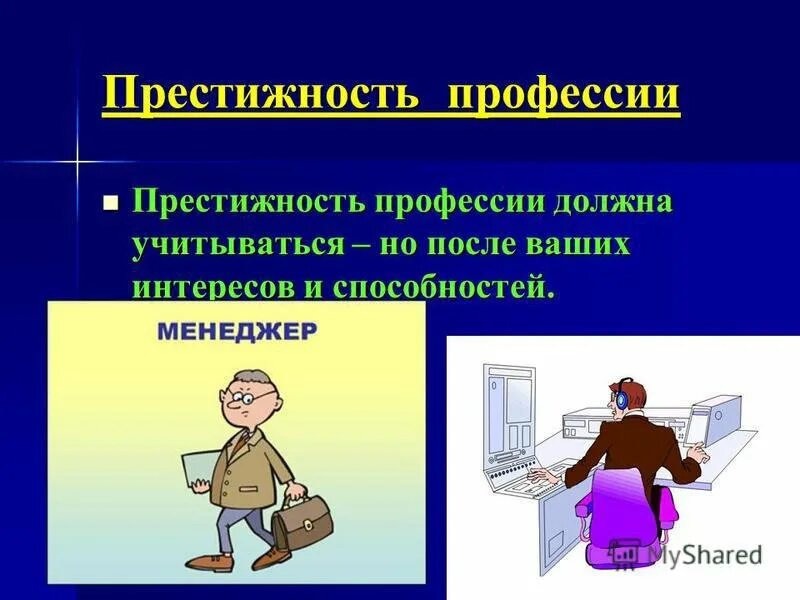 Престижность профессии

Престижность профессии должна учитываться – но после ваших интересов и способностей.

МЕНЕДЖЕР

MyShared